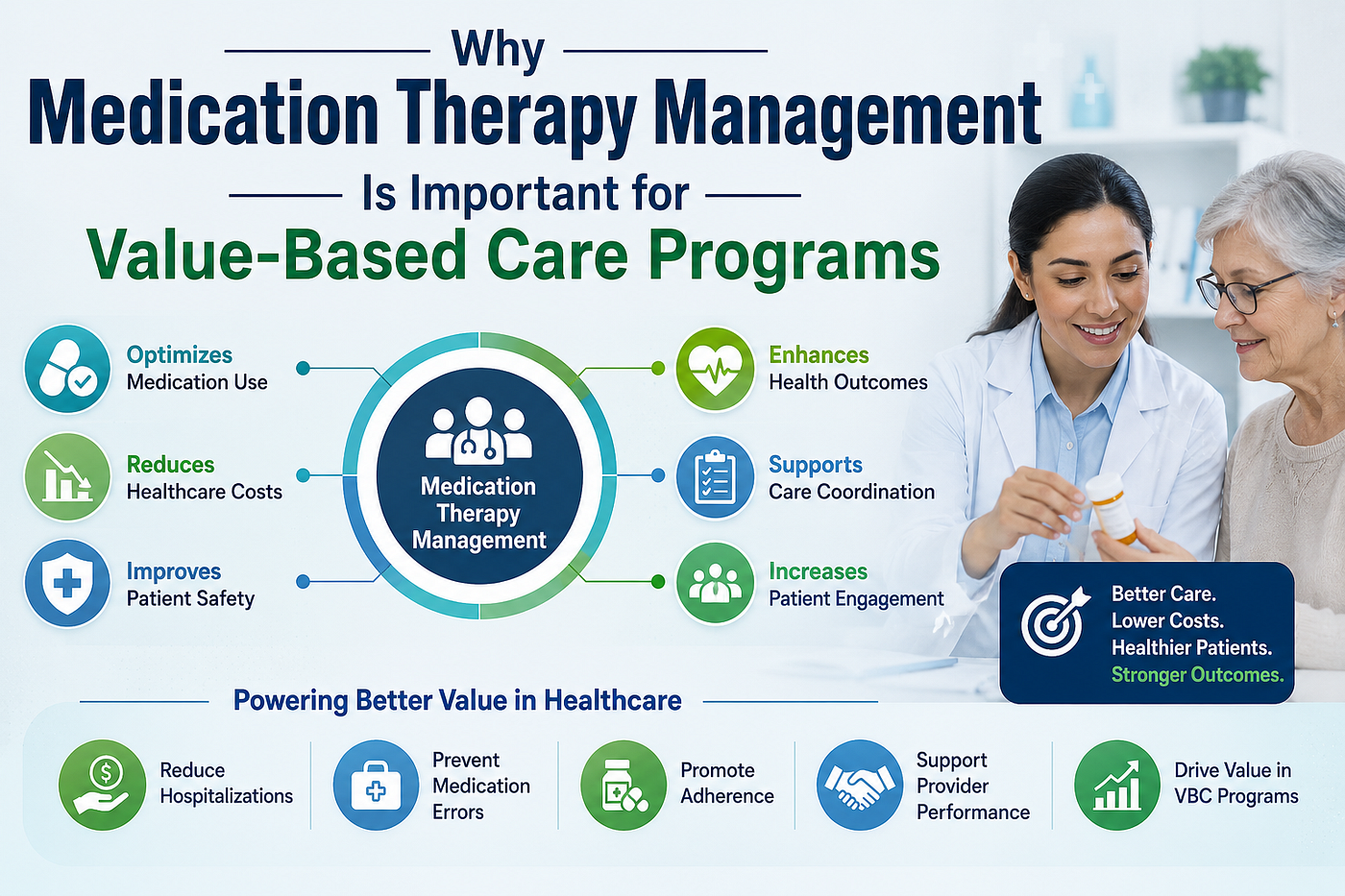 Why
Medication Therapy Management
Is Important for
Value-Based Care Programs

Optimizes
Medication Use

Reduces
Healthcare Costs

Improves
Patient Safety

Medication Therapy Management

Enhances
Health Outcomes

Supports
Care Coordination

Increases
Patient Engagement

Better Care.
Lower Costs.
Healthier Patients.
Stronger Outcomes.

Powering Better Value in Healthcare

Reduce Hospitalizations

Prevent Medication Errors

Promote Adherence

Support Provider Performance

Drive Value in VBC Programs